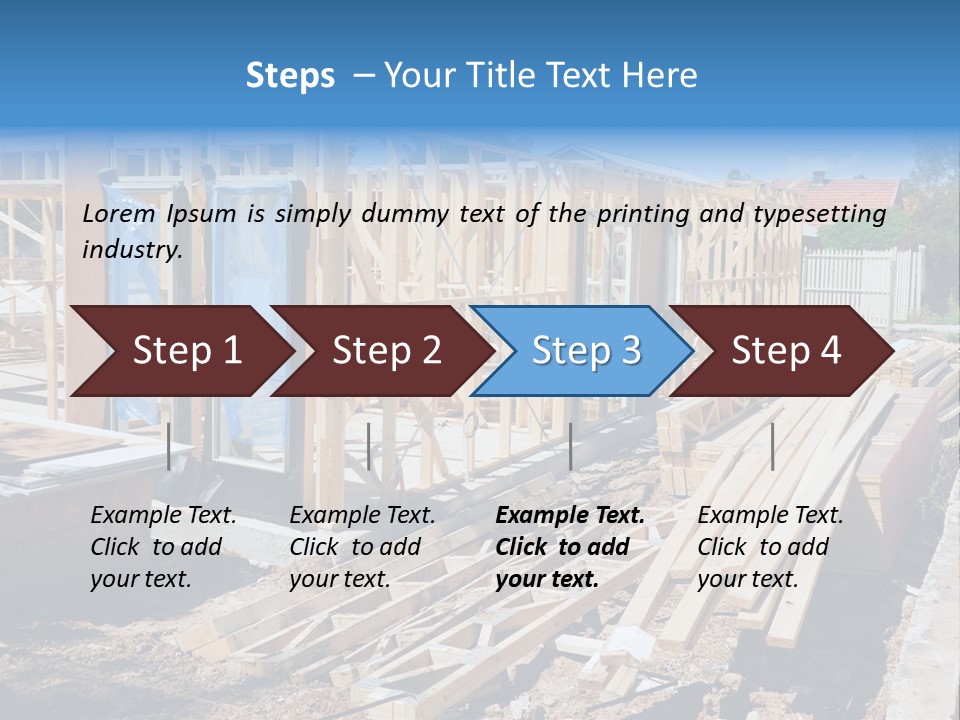 Steps – Your Title Text Here

Lorem Ipsum is simply dummy text of the printing and typesetting industry.

Step 1

Step 2

Step 3

Step 4

Example Text. Click to add your text.

Example Text. Click to add your text.

Example Text. Click to add your text.

Example Text. Click to add your text.